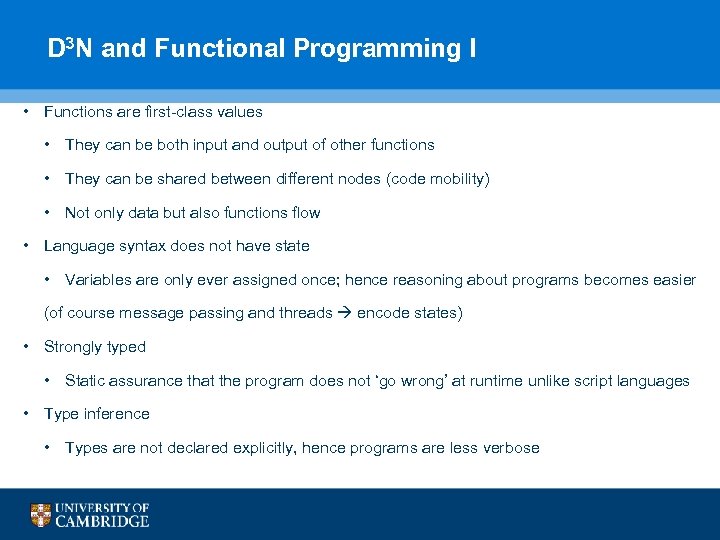 D$^3$N and Functional Programming I

• Functions are first-class values

• They can be both input and output of other functions

• They can be shared between different nodes (code mobility)

• Not only data but also functions flow

• Language syntax does not have state

• Variables are only ever assigned once; hence reasoning about programs becomes easier

(of course message passing and threads → encode states)

• Strongly typed

• Static assurance that the program does not 'go wrong' at runtime unlike script languages

• Type inference

• Types are not declared explicitly, hence programs are less verbose

UNIVERSITY OF CAMBRIDGE